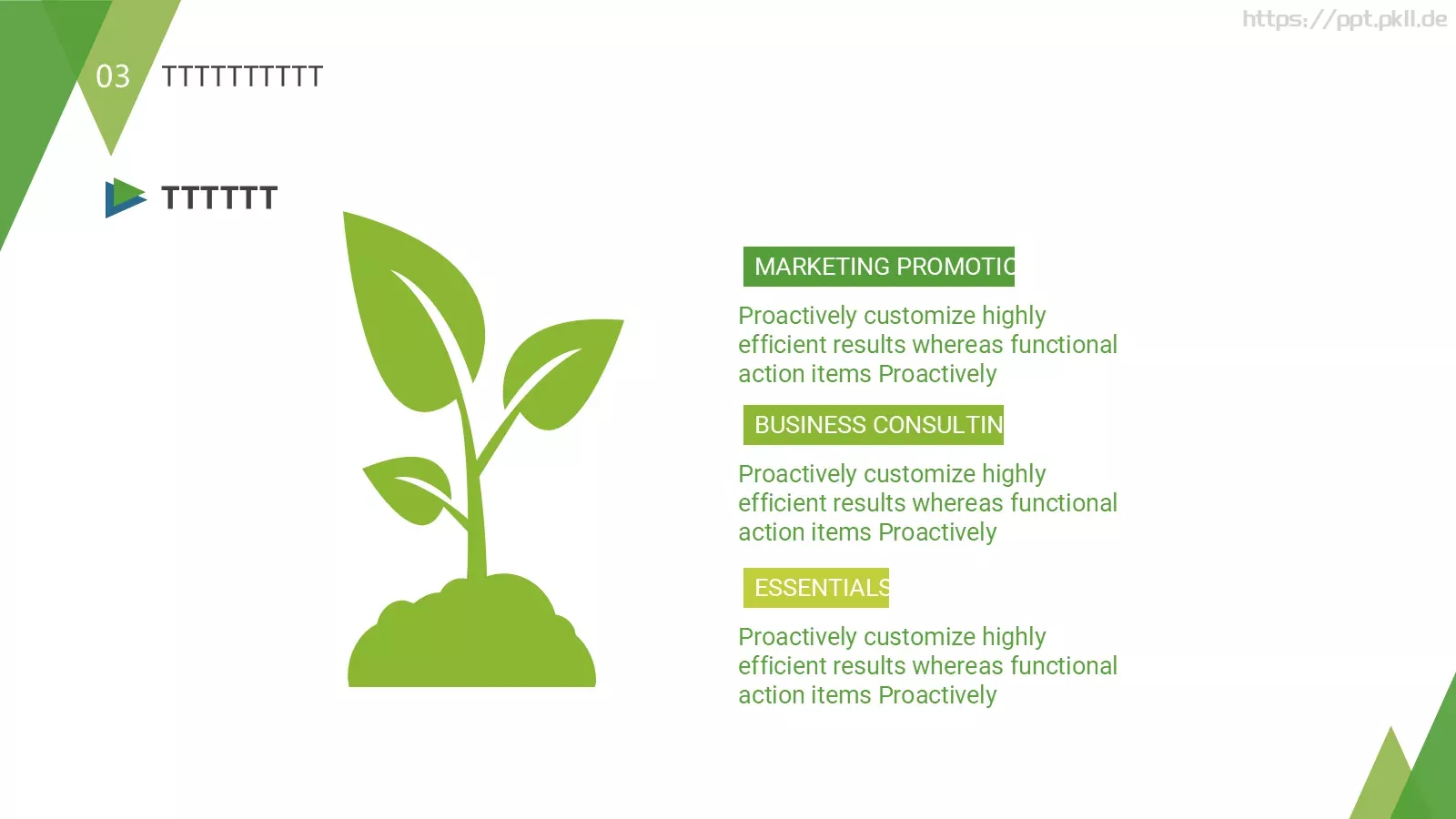 https://ppt.pkll.de

03 TTTTTTTTTT

TTTTTT

MARKETING PROMOTIC

Proactively customize highly efficient results whereas functional action items Proactively

BUSINESS CONSULTIN

Proactively customize highly efficient results whereas functional action items Proactively

ESSENTIALS

Proactively customize highly efficient results whereas functional action items Proactively